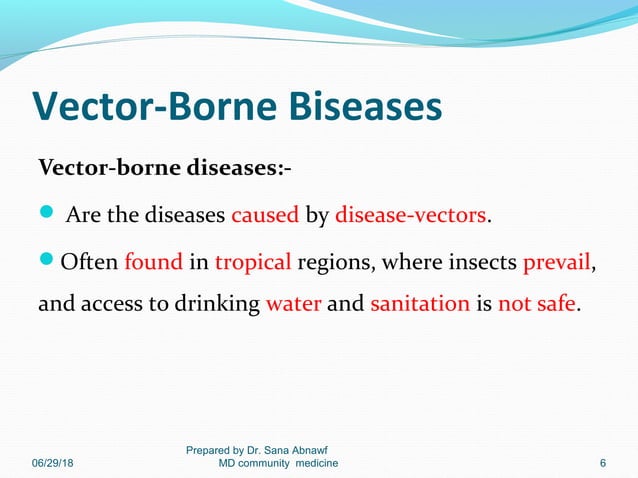 Vector-Borne Biseases

Vector-borne diseases:-

Are the diseases caused by disease-vectors.

Often found in tropical regions, where insects prevail, and access to drinking water and sanitation is not safe.

06/29/18

Prepared by Dr. Sana Abnawf
MD community medicine

6